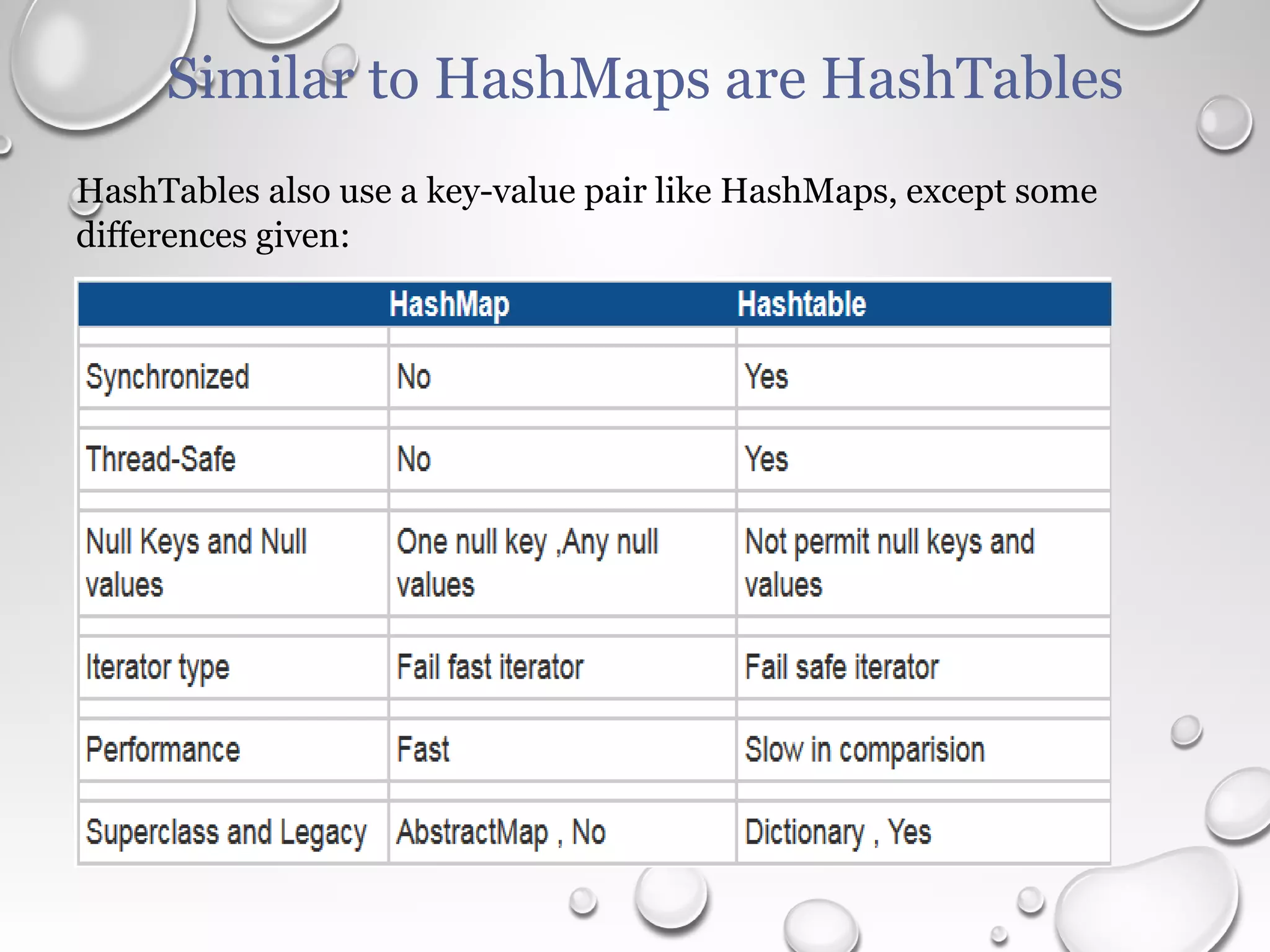 Similar to HashMaps are HashTables

HashTables also use a key-value pair like HashMaps, except some differences given:

| | HashMap | Hashtable |
|---|---|---|
| Synchronized | No | Yes |
| Thread-Safe | No | Yes |
| Null Keys and Null values | One null key ,Any null values | Not permit null keys and values |
| Iterator type | Fail fast iterator | Fail safe iterator |
| Performance | Fast | Slow in comparision |
| Superclass and Legacy | AbstractMap , No | Dictionary , Yes |